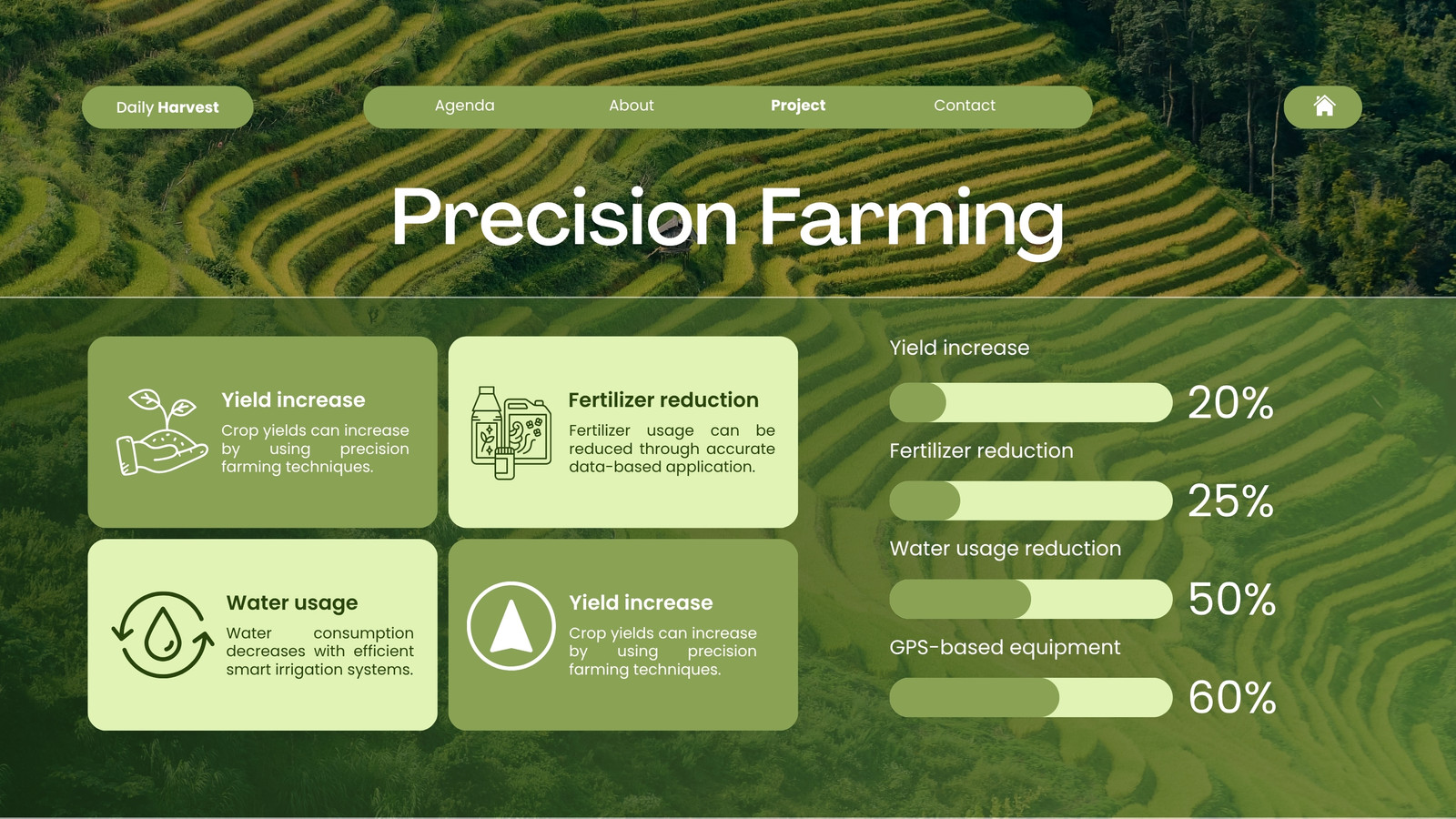 Daily Harvest

Agenda About Project Contact

Precision Farming

Yield increase
Crop yields can increase by using precision farming techniques.

Fertilizer reduction
Fertilizer usage can be reduced through accurate data-based application.

Water usage
Water consumption decreases with efficient smart irrigation systems.

Yield increase
Crop yields can increase by using precision farming techniques.

Yield increase
20%

Fertilizer reduction
25%

Water usage reduction
50%

GPS-based equipment
60%